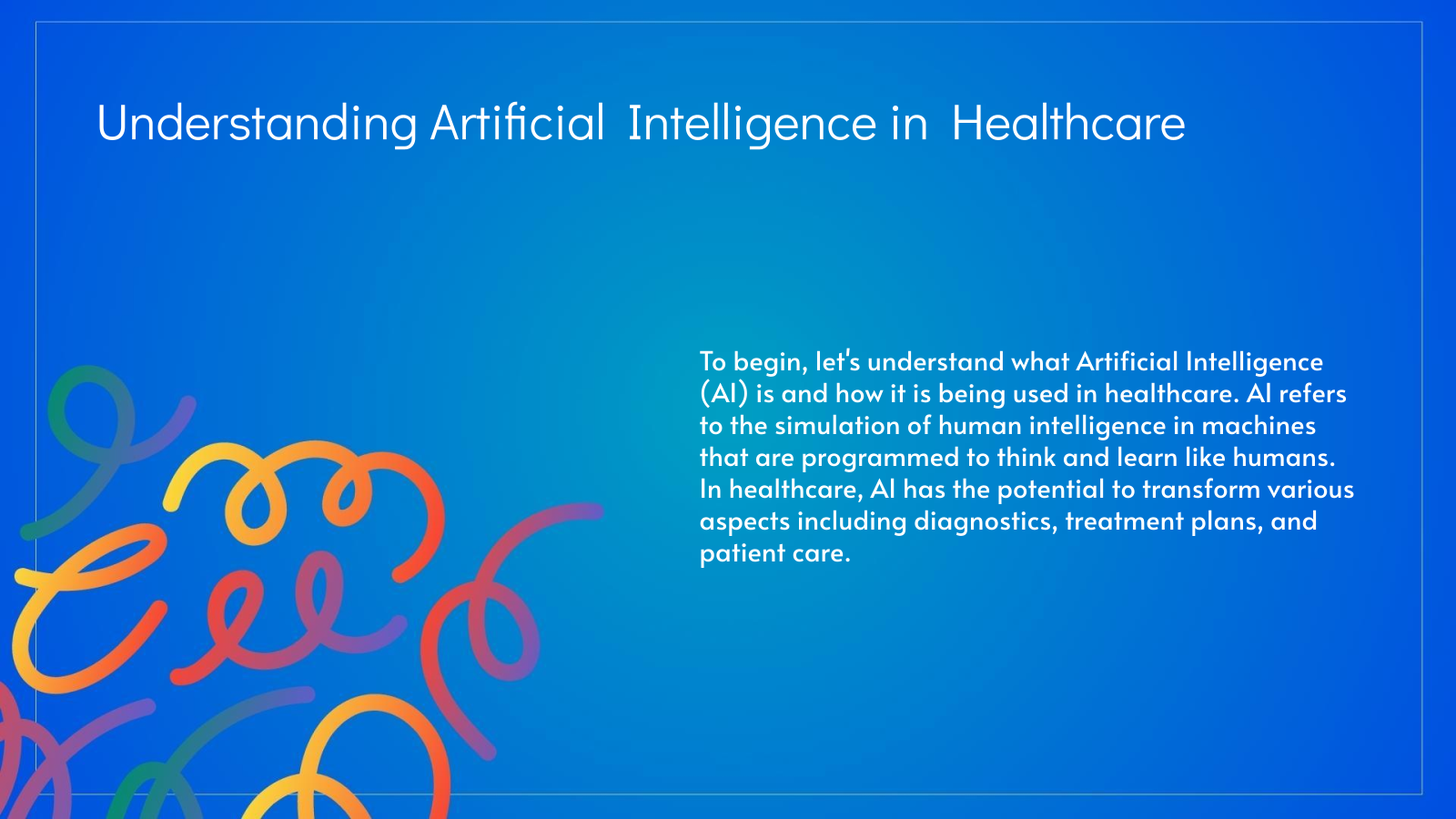 Understanding Artificial Intelligence in Healthcare

To begin, let's understand what Artificial Intelligence (AI) is and how it is being used in healthcare. AI refers to the simulation of human intelligence in machines that are programmed to think and learn like humans. In healthcare, AI has the potential to transform various aspects including diagnostics, treatment plans, and patient care.